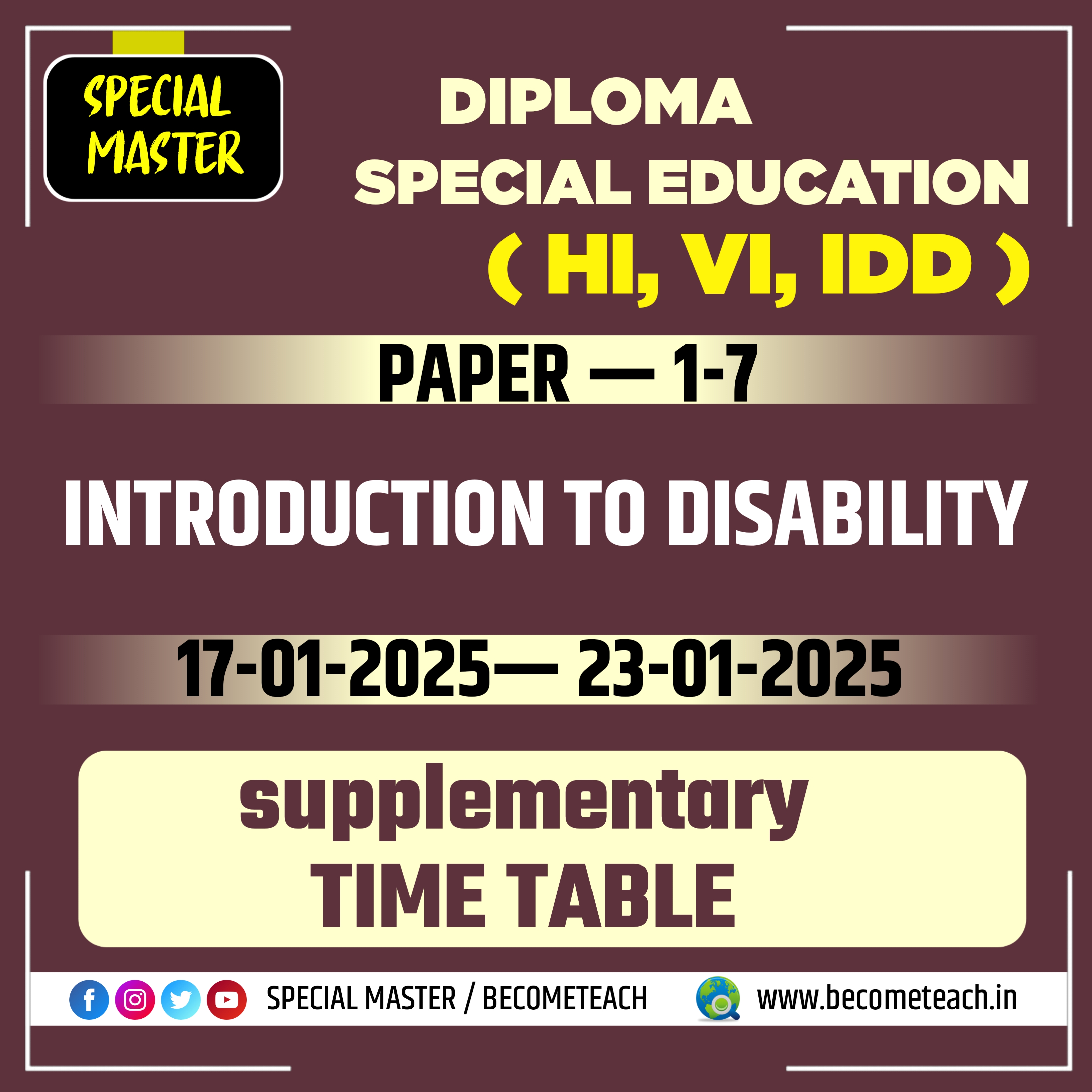 SPECIAL MASTER

DIPLOMA
SPECIAL EDUCATION
( HI, VI, IDD )

PAPER — 1-7

INTRODUCTION TO DISABILITY

17-01-2025— 23-01-2025

supplementary
TIME TABLE

SPECIAL MASTER / BECOMETEACH

www.becometeach.in